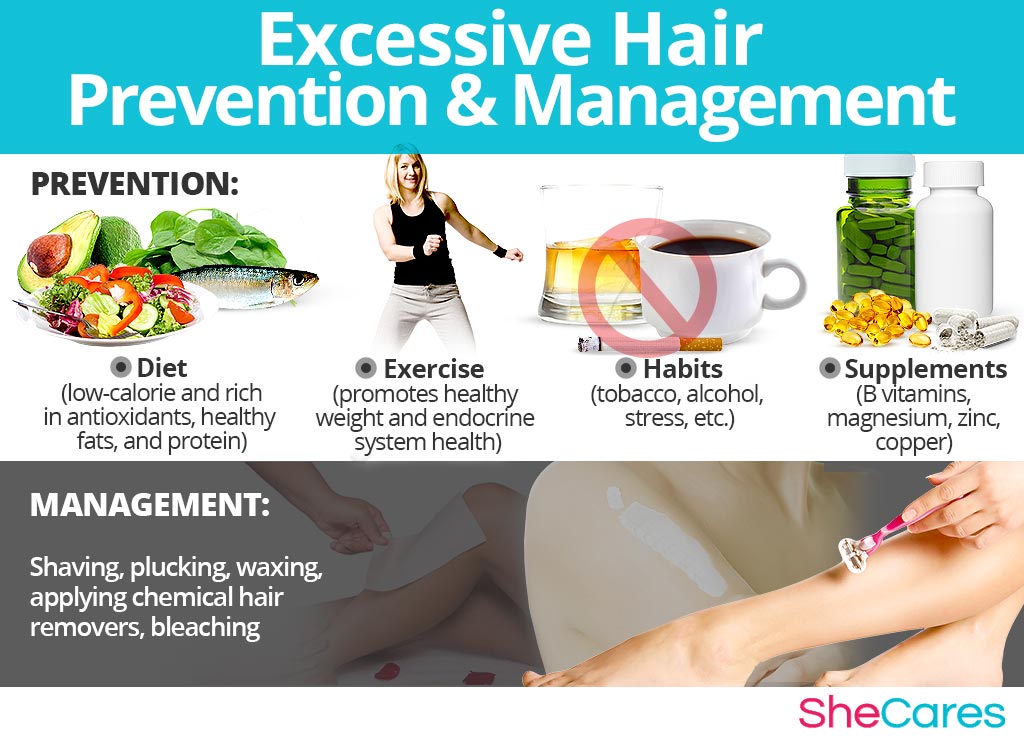 Excessive Hair Prevention & Management

PREVENTION:

Diet
(low-calorie and rich in antioxidants, healthy fats, and protein)

Exercise
(promotes healthy weight and endocrine system health)

Habits
(tobacco, alcohol, stress, etc.)

Supplements
(B vitamins, magnesium, zinc, copper)

MANAGEMENT:

Shaving, plucking, waxing, applying chemical hair removers, bleaching

SheCares